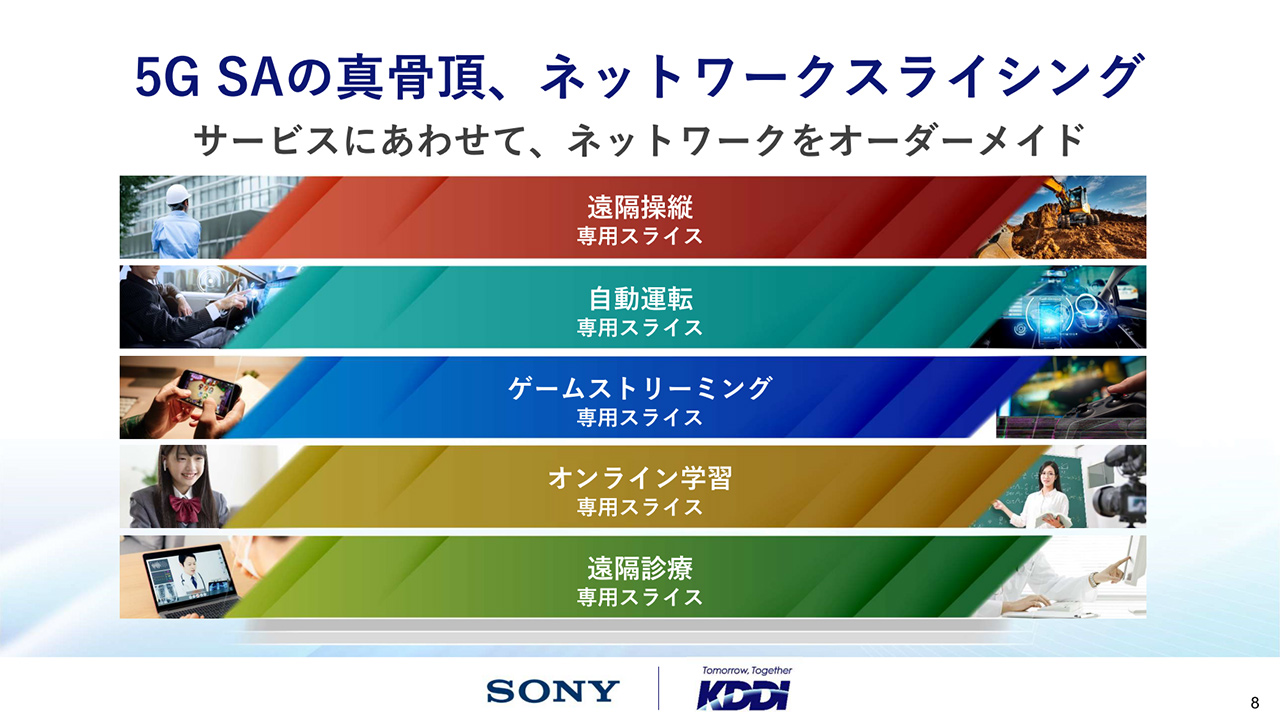 5G SAの真骨頂、ネットワークスライシング
サービスにあわせて、ネットワークをオーダーメイド

遠隔操縦
専用スライス

自動運転
専用スライス

ゲームストリーミング
専用スライス

オンライン学習
専用スライス

遠隔診療
専用スライス

SONY

Tomorrow, Together
KDDI

8